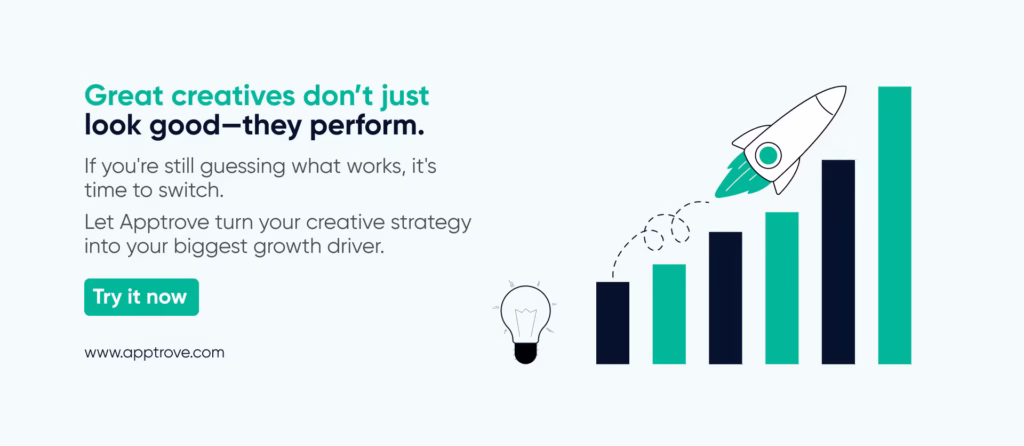 Great creatives don't just look good—they perform.

If you're still guessing what works, it's time to switch.

Let Apptrove turn your creative strategy into your biggest growth driver.

Try it now

www.apptrove.com